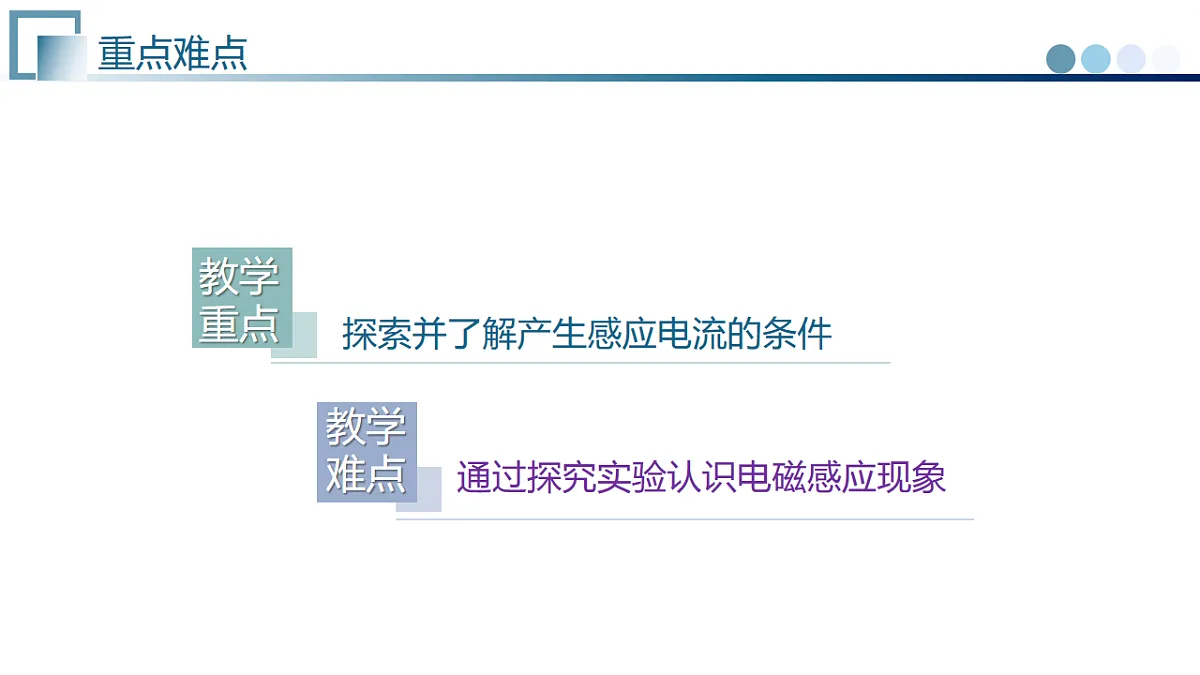 重点难点

教学重点

探索并了解产生感应电流的条件

教学难点

通过探究实验认识电磁感应现象